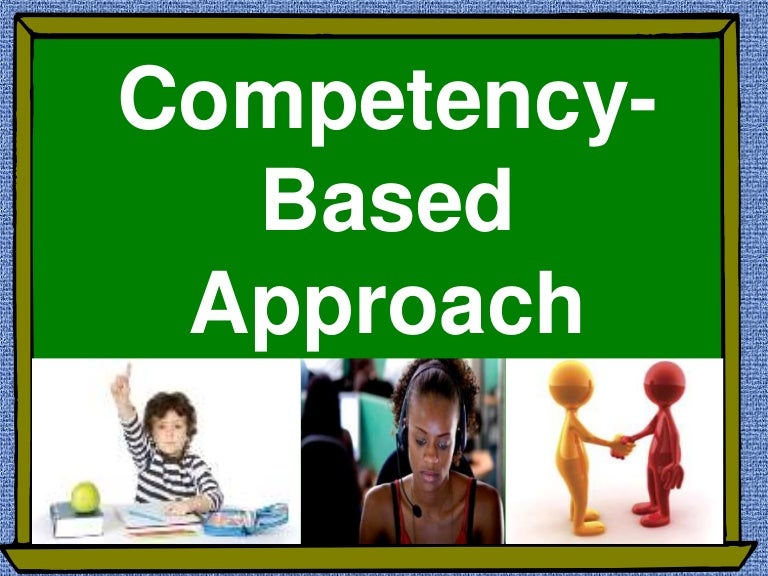 Competency-Based Approach